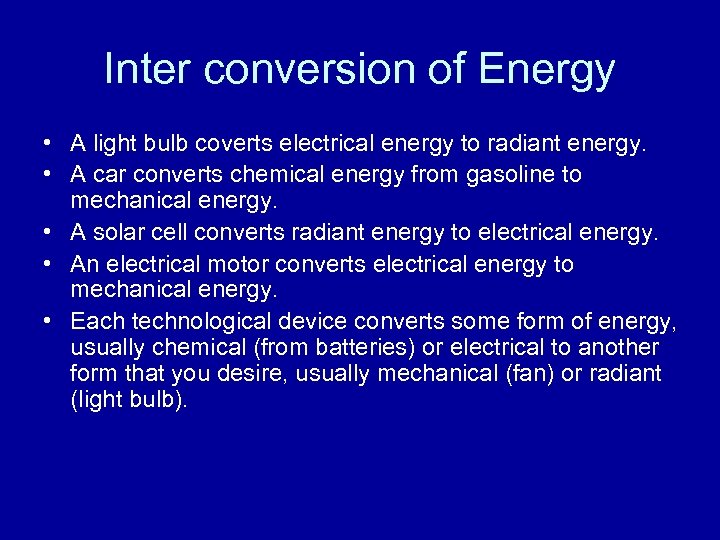 Inter conversion of Energy

• A light bulb coverts electrical energy to radiant energy.
• A car converts chemical energy from gasoline to mechanical energy.
• A solar cell converts radiant energy to electrical energy.
• An electrical motor converts electrical energy to mechanical energy.
• Each technological device converts some form of energy, usually chemical (from batteries) or electrical to another form that you desire, usually mechanical (fan) or radiant (light bulb).